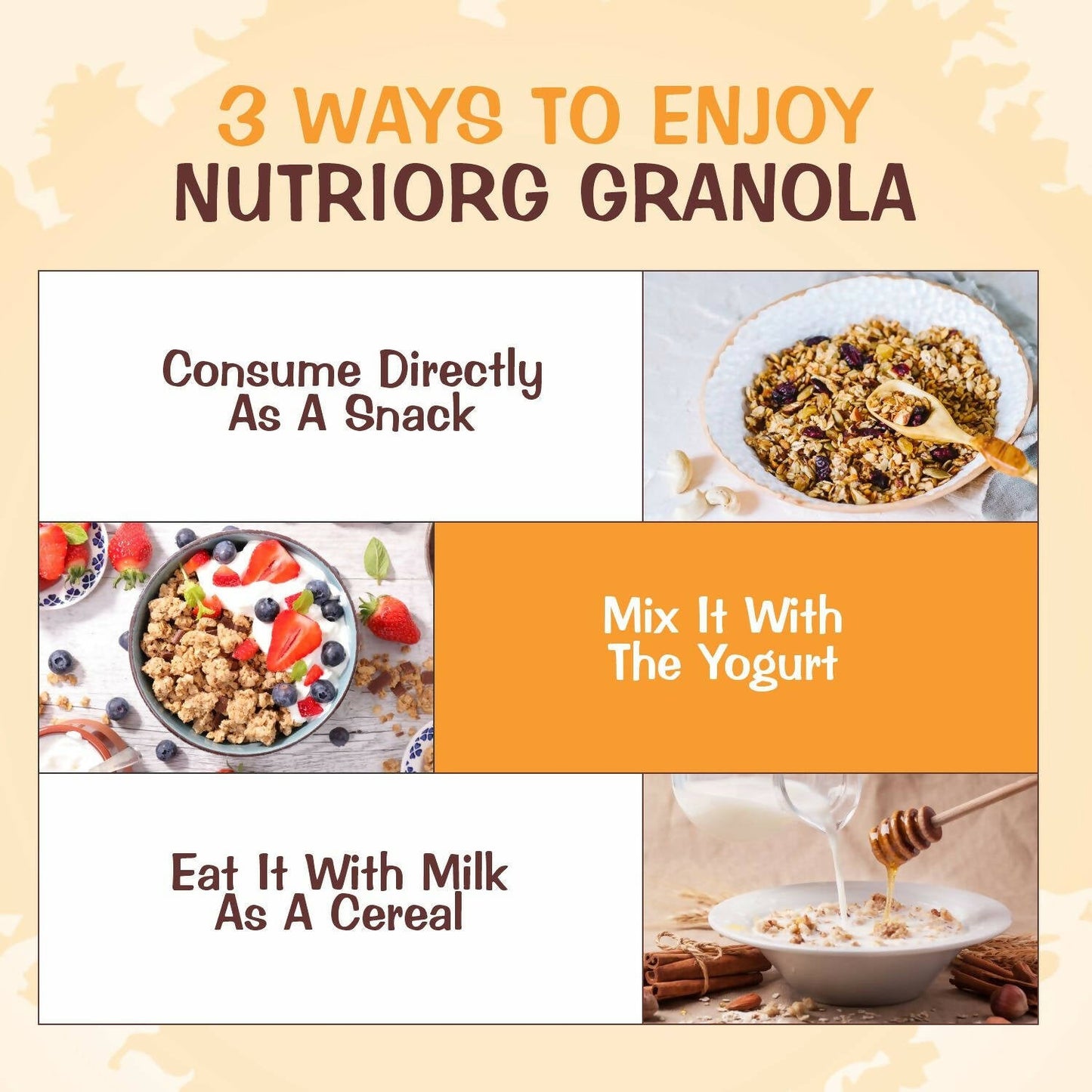 3 WAYS TO ENJOY
NUTRIORG GRANOLA

Consume Directly
As A Snack

Mix It With
The Yogurt

Eat It With Milk
As A Cereal